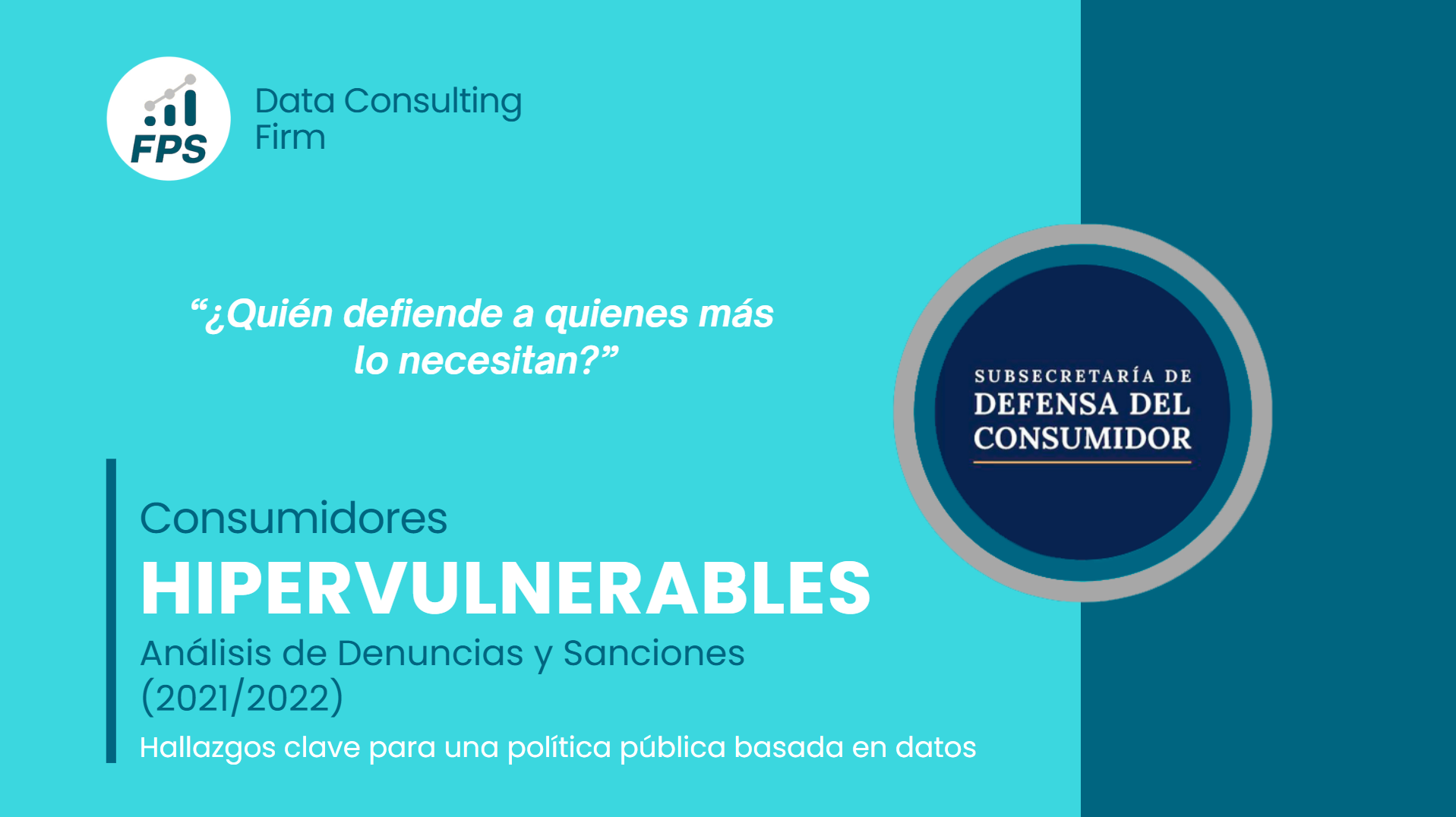 FPS

Data Consulting Firm

“¿Quién defiende a quienes más lo necesitan?”

SUBSECRETARÍA DE
DEFENSA DEL
CONSUMIDOR

Consumidores
HIPERVULNERABLES
Análisis de Denuncias y Sanciones (2021/2022)
Hallazgos clave para una política pública basada en datos